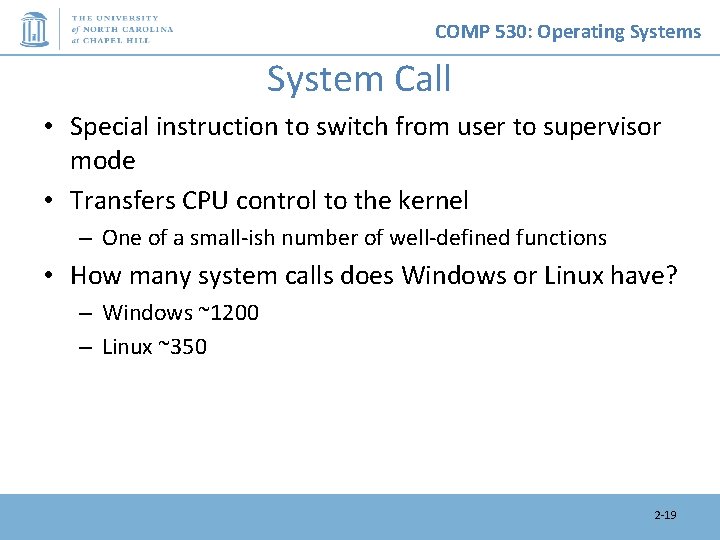 THE UNIVERSITY of NORTH CAROLINA at CHAPEL HILL

COMP 530: Operating Systems

System Call

• Special instruction to switch from user to supervisor mode
• Transfers CPU control to the kernel
– One of a small-ish number of well-defined functions
• How many system calls does Windows or Linux have?
– Windows ~1200
– Linux ~350

2-19